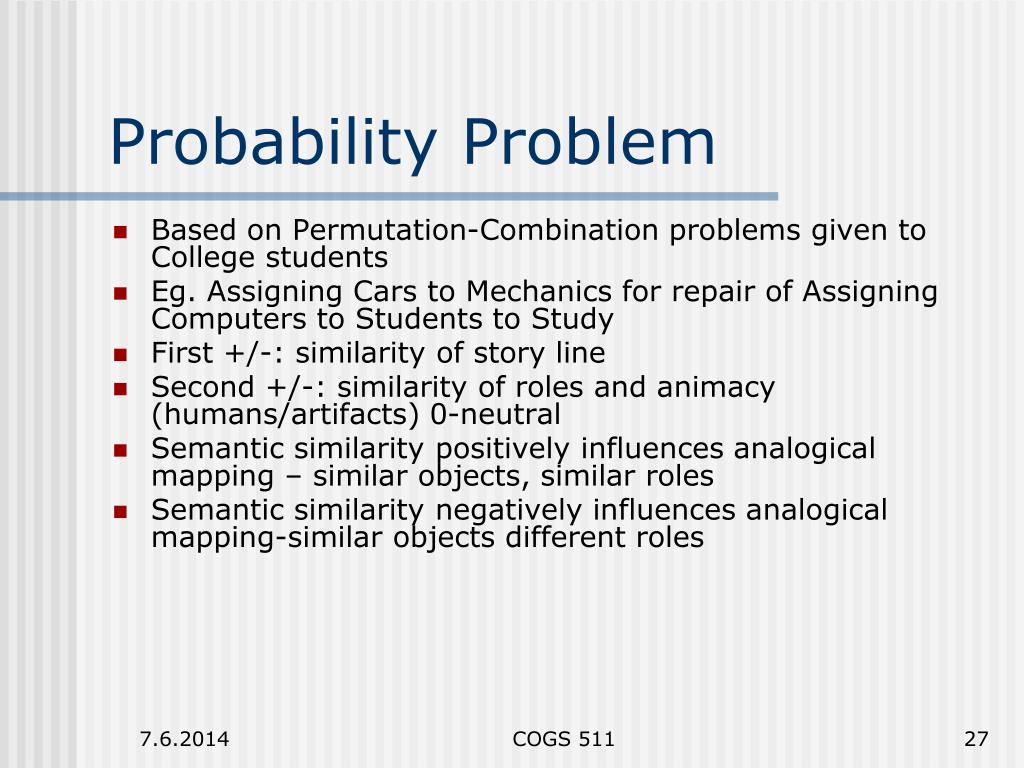 Probability Problem

- Based on Permutation-Combination problems given to College students
- Eg. Assigning Cars to Mechanics for repair of Assigning Computers to Students to Study
- First +/-: similarity of story line
- Second +/-: similarity of roles and animacy (humans/artifacts) 0-neutral
- Semantic similarity positively influences analogical mapping – similar objects, similar roles
- Semantic similarity negatively influences analogical mapping-similar objects different roles

7.6.2014

COGS 511

27